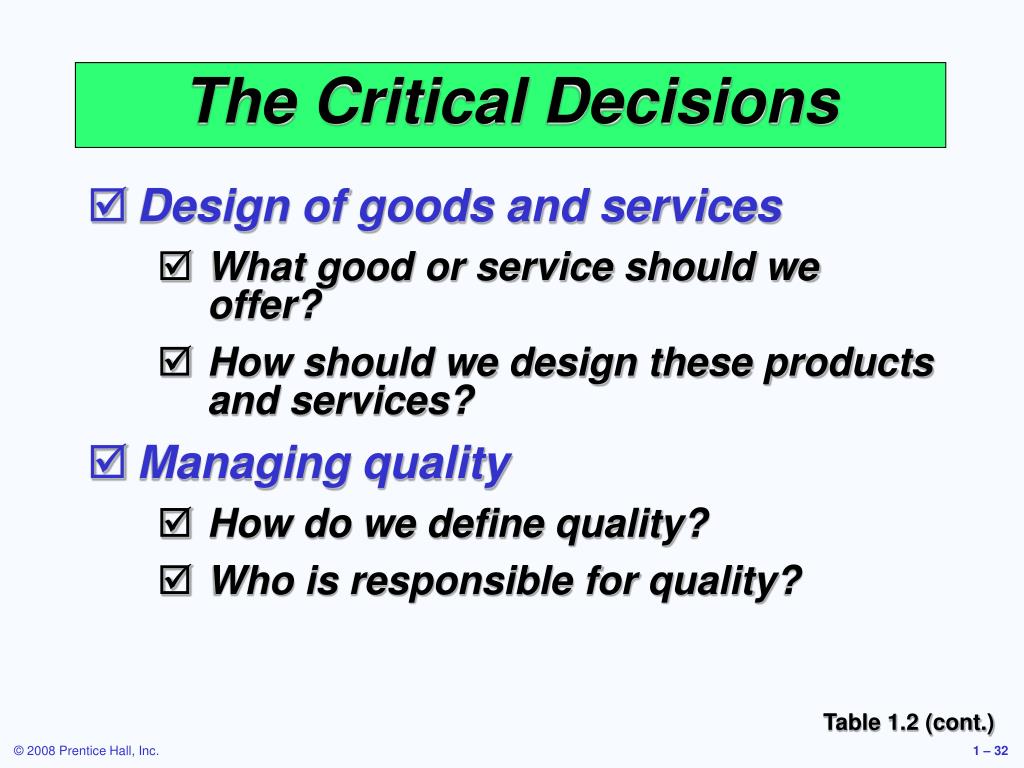 The Critical Decisions

☑ Design of goods and services

☑ What good or service should we offer?

☑ How should we design these products and services?

☑ Managing quality

☑ How do we define quality?

☑ Who is responsible for quality?

Table 1.2 (cont.)

© 2008 Prentice Hall, Inc.

1 – 32